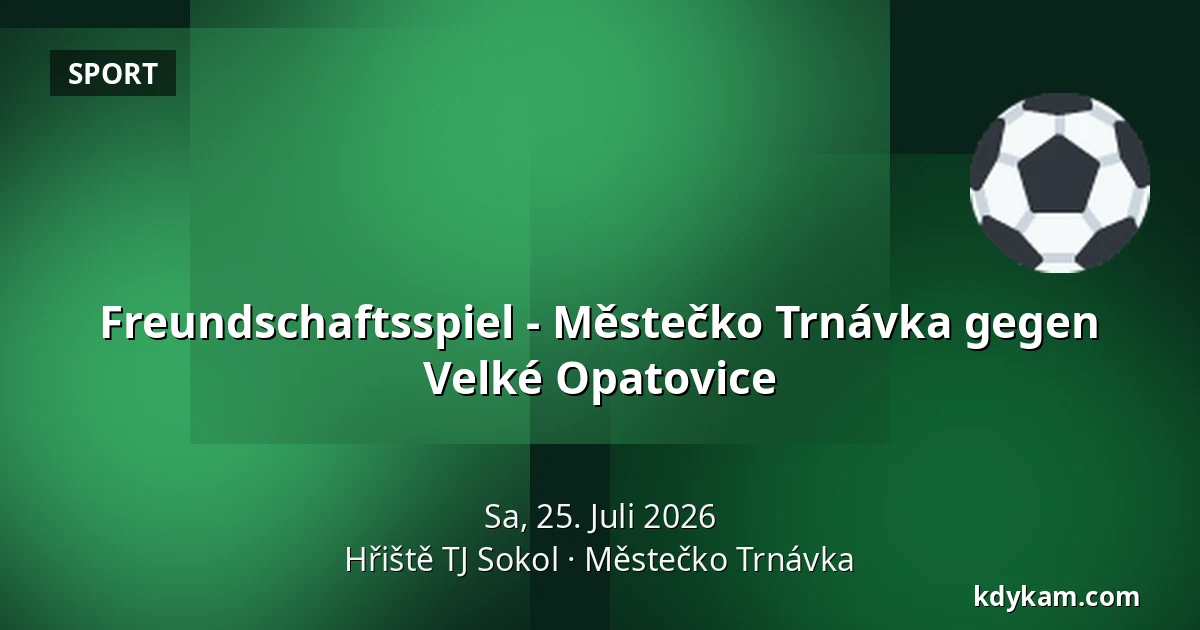 SPORT

Freundschaftsspiel - Městečko Trnávka gegen Velké Opatovice

Sa, 25. Juli 2026
Hřiště TJ Sokol · Městečko Trnávka

kdykam.com